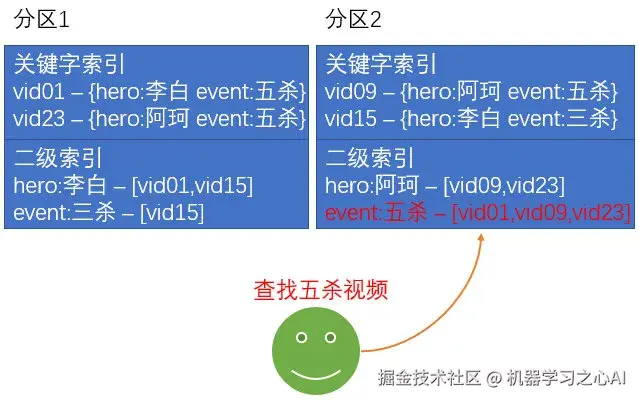 分区1

关键字索引
vid01 – {hero:李白 event:五杀}
vid23 – {hero:阿珂 event:五杀}

二级索引
hero:李白 – [vid01,vid15]
event:三杀 – [vid15]

分区2

关键字索引
vid09 – {hero:阿珂 event:五杀}
vid15 – {hero:李白 event:三杀}

二级索引
hero:阿珂 – [vid09,vid23]
event:五杀 – [vid01,vid09,vid23]

查找五杀视频

掘金技术社区 @ 机器学习之心AI